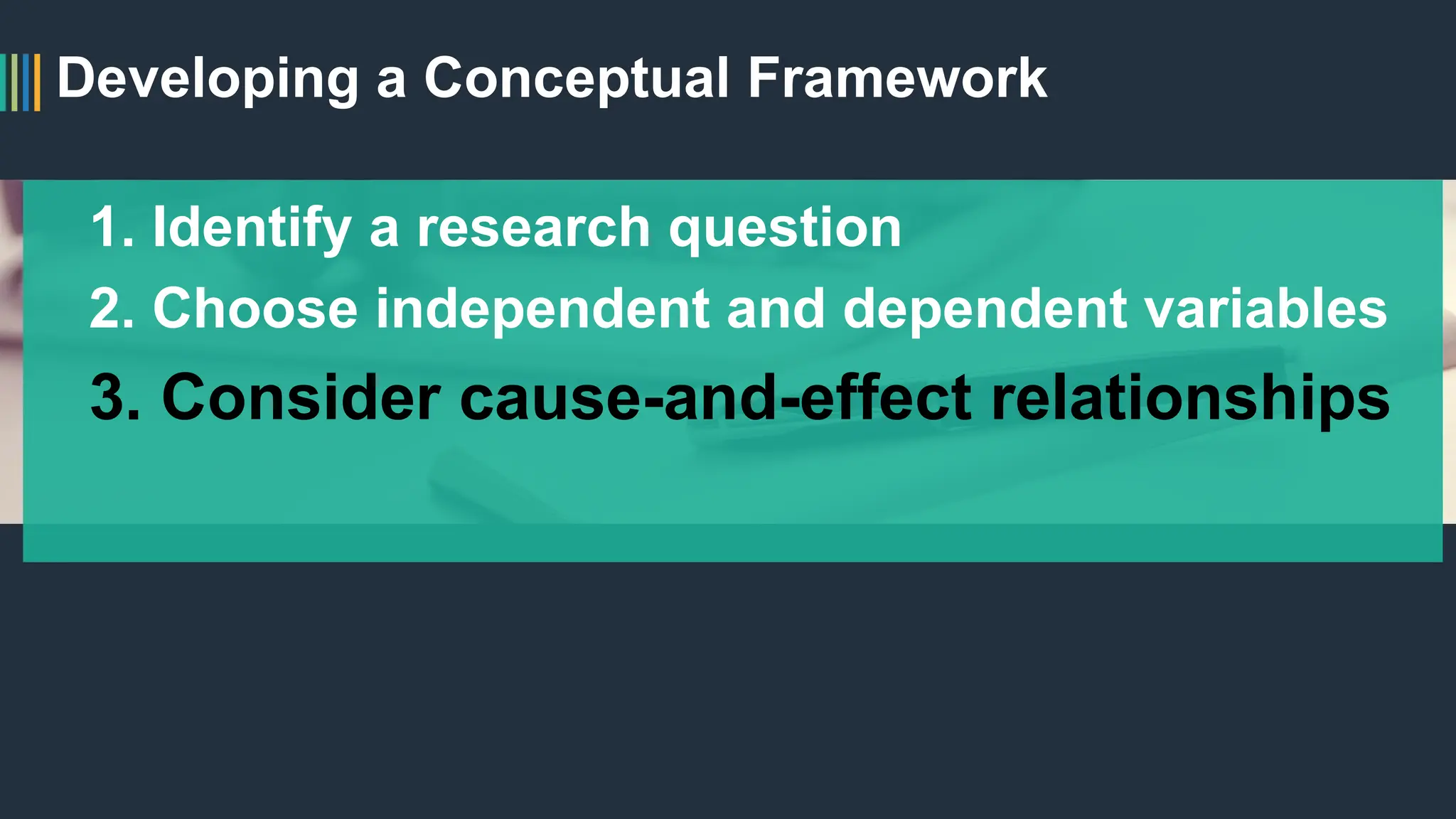 Developing a Conceptual Framework

1. Identify a research question
2. Choose independent and dependent variables
3. Consider cause-and-effect relationships